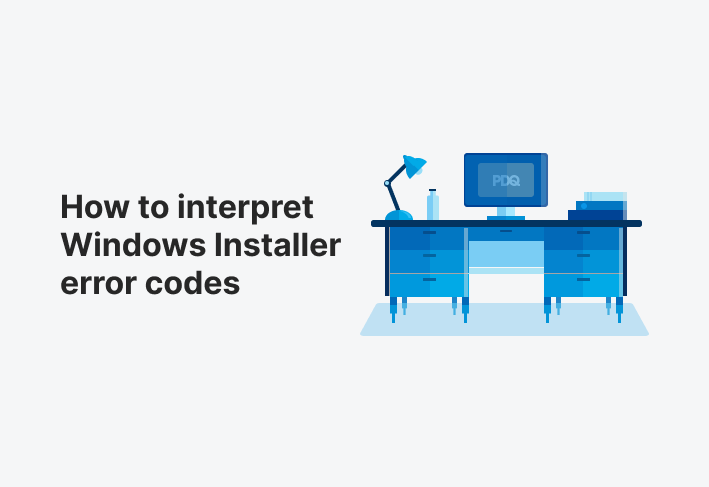 How to interpret Windows Installer error codes

PDQ